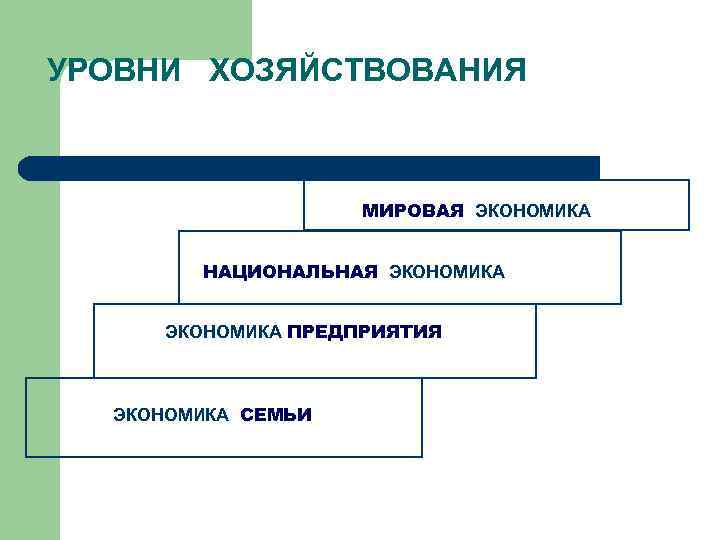 УРОВНИ ХОЗЯЙСТВОВАНИЯ

МИРОВАЯ ЭКОНОМИКА

НАЦИОНАЛЬНАЯ ЭКОНОМИКА

ЭКОНОМИКА ПРЕДПРИЯТИЯ

ЭКОНОМИКА СЕМЬИ